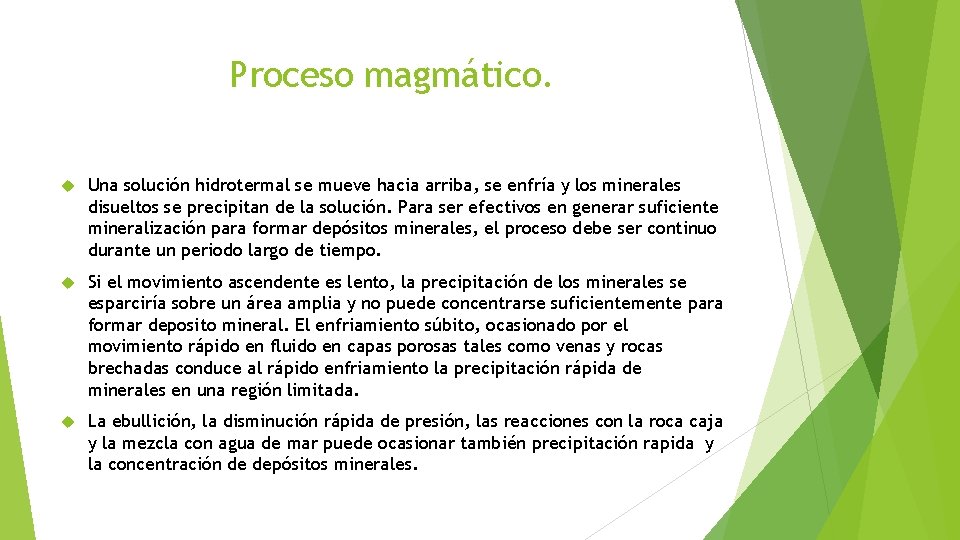 Proceso magmático.

Una solución hidrotermal se mueve hacia arriba, se enfría y los minerales disueltos se precipitan de la solución. Para ser efectivos en generar suficiente mineralización para formar depósitos minerales, el proceso debe ser continuo durante un periodo largo de tiempo.

Si el movimiento ascendente es lento, la precipitación de los minerales se esparciría sobre un área amplia y no puede concentrarse suficientemente para formar deposito mineral. El enfriamiento súbito, ocasionado por el movimiento rápido en fluido en capas porosas tales como venas y rocas brechadas conduce al rápido enfriamiento la precipitación rápida de minerales en una región limitada.

La ebullición, la disminución rápida de presión, las reacciones con la roca caja y la mezcla con agua de mar puede ocasionar también precipitación rapida y la concentración de depósitos minerales.